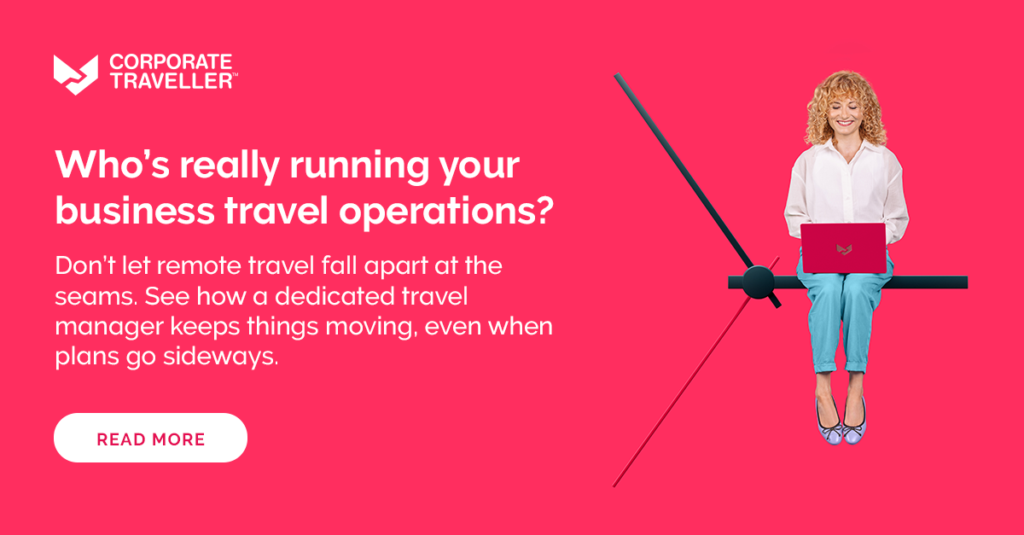 CORPORATE TRAVELLER™

Who's really running your business travel operations?

Don't let remote travel fall apart at the seams. See how a dedicated travel manager keeps things moving, even when plans go sideways.

READ MORE